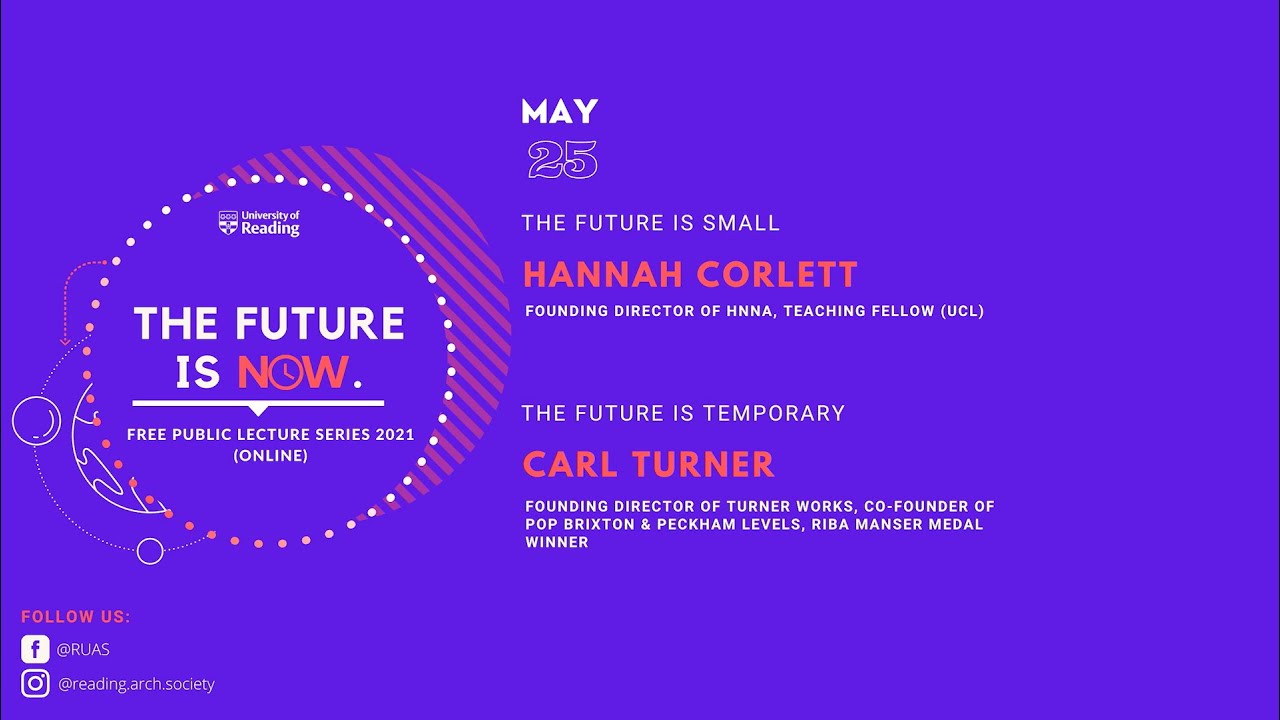 University of Reading

THE FUTURE IS NOW.

FREE PUBLIC LECTURE SERIES 2021 (ONLINE)

MAY
25

THE FUTURE IS SMALL

HANNAH CORLETT

FOUNDING DIRECTOR OF HNNA, TEACHING FELLOW (UCL)

THE FUTURE IS TEMPORARY

CARL TURNER

FOUNDING DIRECTOR OF TURNER WORKS, CO-FOUNDER OF POP BRIXTON & PECKHAM LEVELS, RIBA MANSER MEDAL WINNER

FOLLOW US:

@RUAS

@reading.arch.society